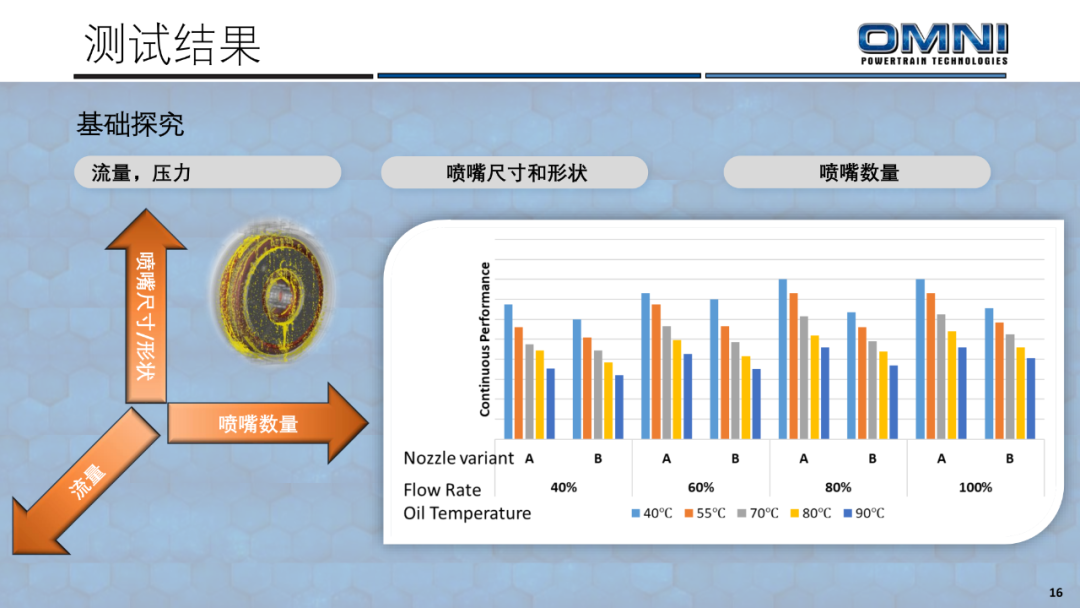 测试结果

OMNI
POWERTRAIN TECHNOLOGIES

基础探究

流量，压力

喷嘴尺寸和形状

喷嘴数量

喷嘴尺寸/形状

喷嘴数量

流量

Continuous Performance

Nozzle variant A B A B A B A B

Flow Rate 40% 60% 80% 100%

Oil Temperature

40°C 55°C 70°C 80°C 90°C

16